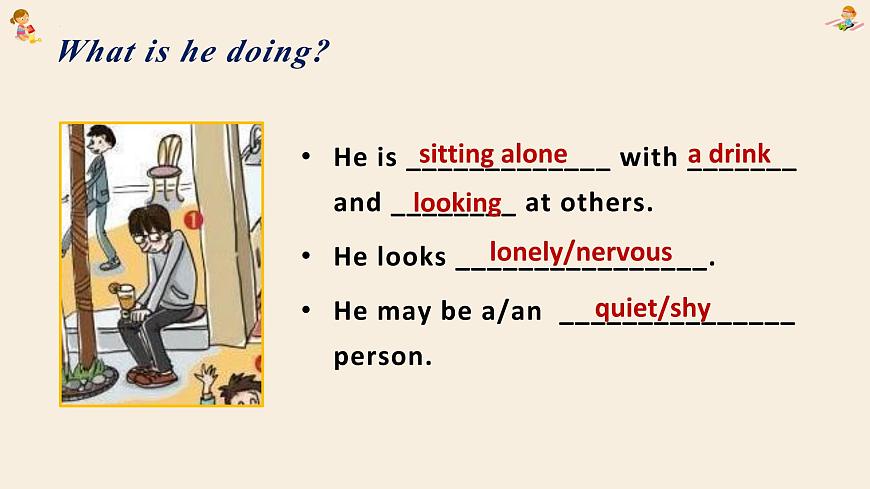 What is he doing?

1

• He is sitting alone with a drink and looking at others.

• He looks lonely/nervous.

• He may be a/an quiet/shy person.